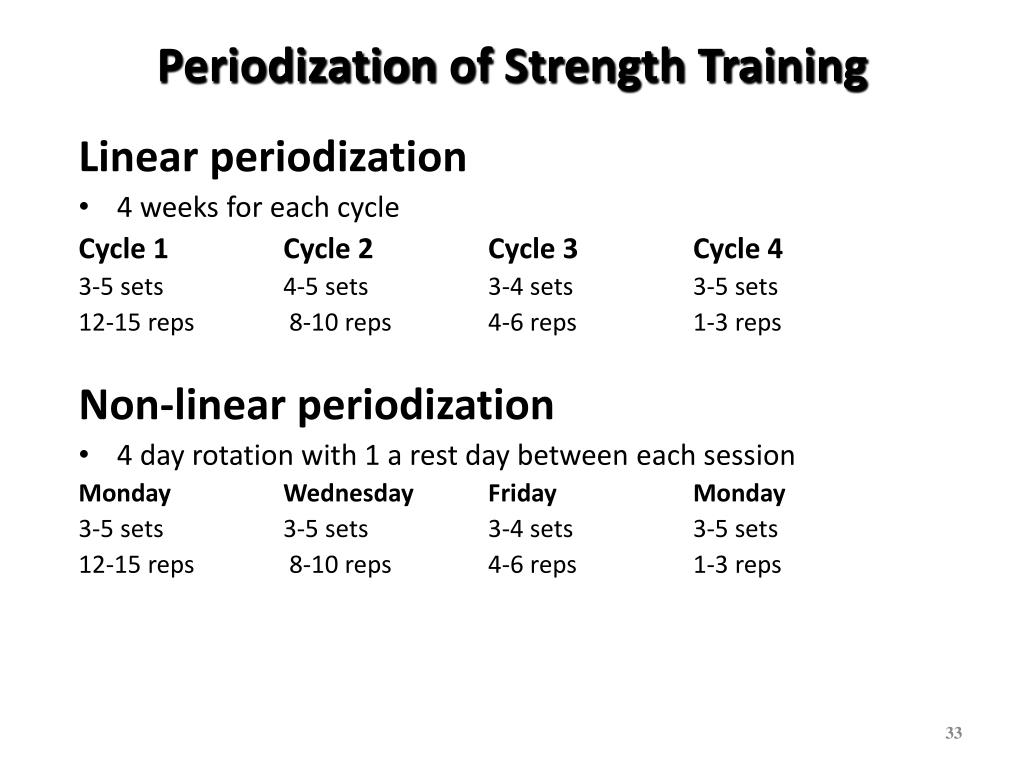 Periodization of Strength Training

Linear periodization

• 4 weeks for each cycle

| Cycle 1 | Cycle 2 | Cycle 3 | Cycle 4 |
|---|---|---|---|
| 3-5 sets | 4-5 sets | 3-4 sets | 3-5 sets |
| 12-15 reps | 8-10 reps | 4-6 reps | 1-3 reps |

Non-linear periodization

• 4 day rotation with 1 a rest day between each session

| Monday | Wednesday | Friday | Monday |
|---|---|---|---|
| 3-5 sets | 3-5 sets | 3-4 sets | 3-5 sets |
| 12-15 reps | 8-10 reps | 4-6 reps | 1-3 reps |

33